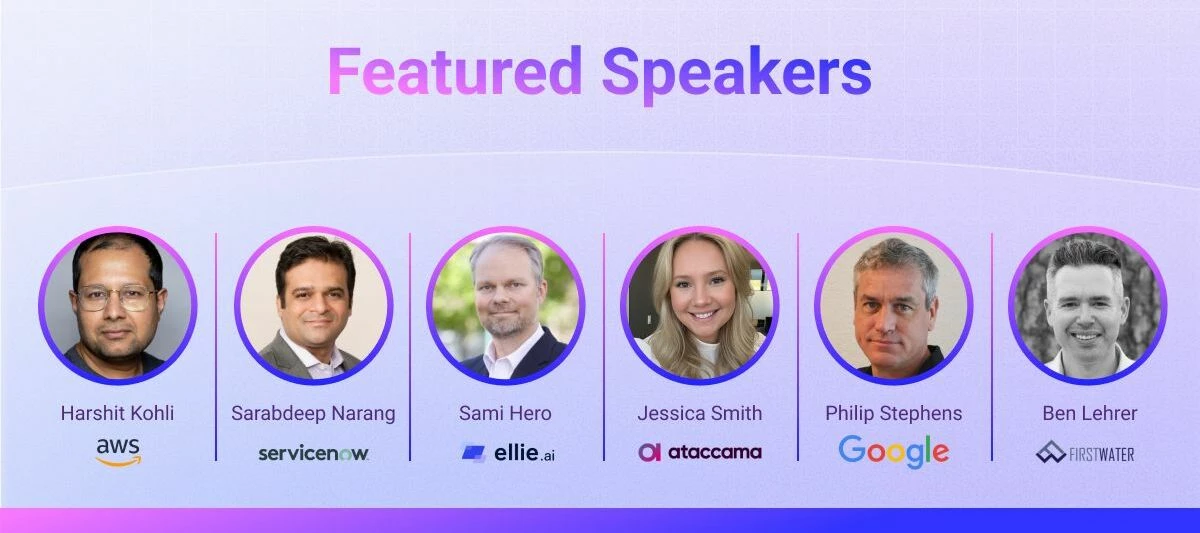 Featured Speakers

Harshit Kohli
aws

Sarabdeep Narang
servicenow.

Sami Hero
ellie.ai

Jessica Smith
ataccama

Philip Stephens
Google

Ben Lehrer
FIRSTWATER